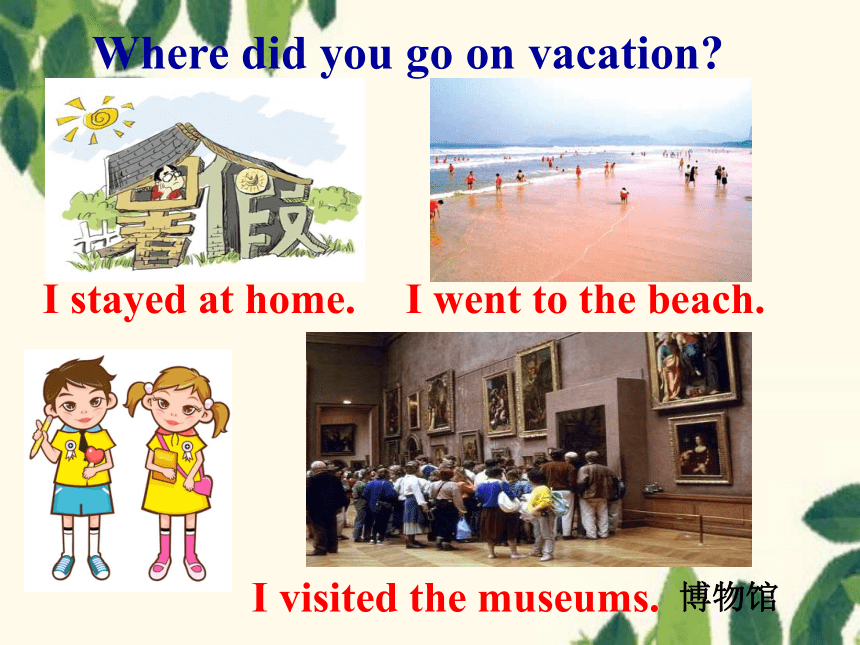 Where did you go on vacation?

暑假

I stayed at home.

I went to the beach.

I visited the museums. 博物馆